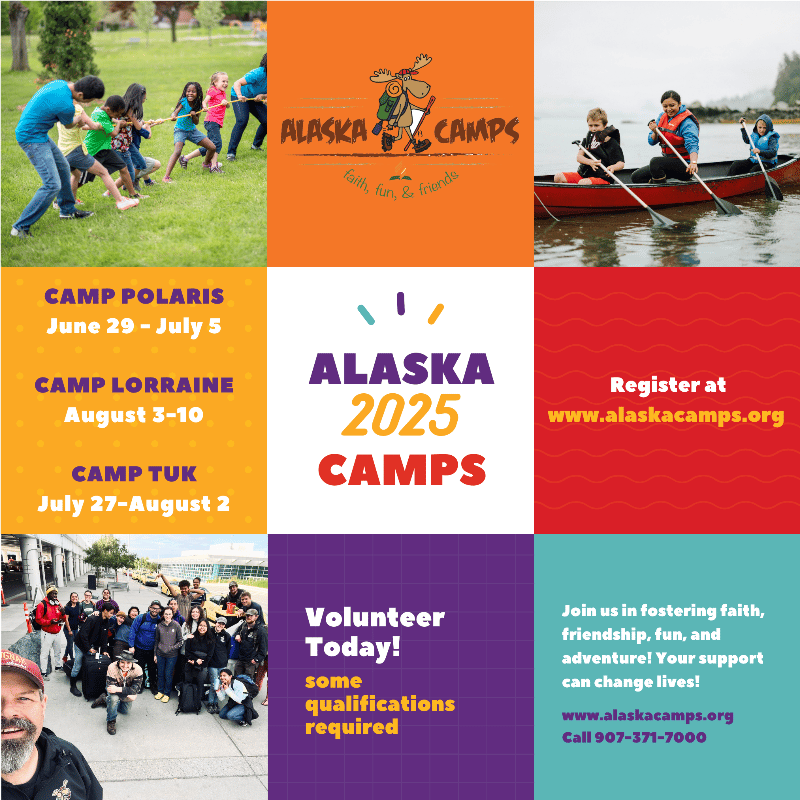 ALASKA CAMPS
faith, fun, & friends

CAMP POLARIS
June 29 - July 5

CAMP LORRAINE
August 3-10

CAMP TUK
July 27-August 2

ALASKA
2025
CAMPS

Register at
www.alaskacamps.org

Volunteer Today!
some qualifications required

Join us in fostering faith, friendship, fun, and adventure! Your support can change lives!

www.alaskacamps.org
Call 907-371-7000